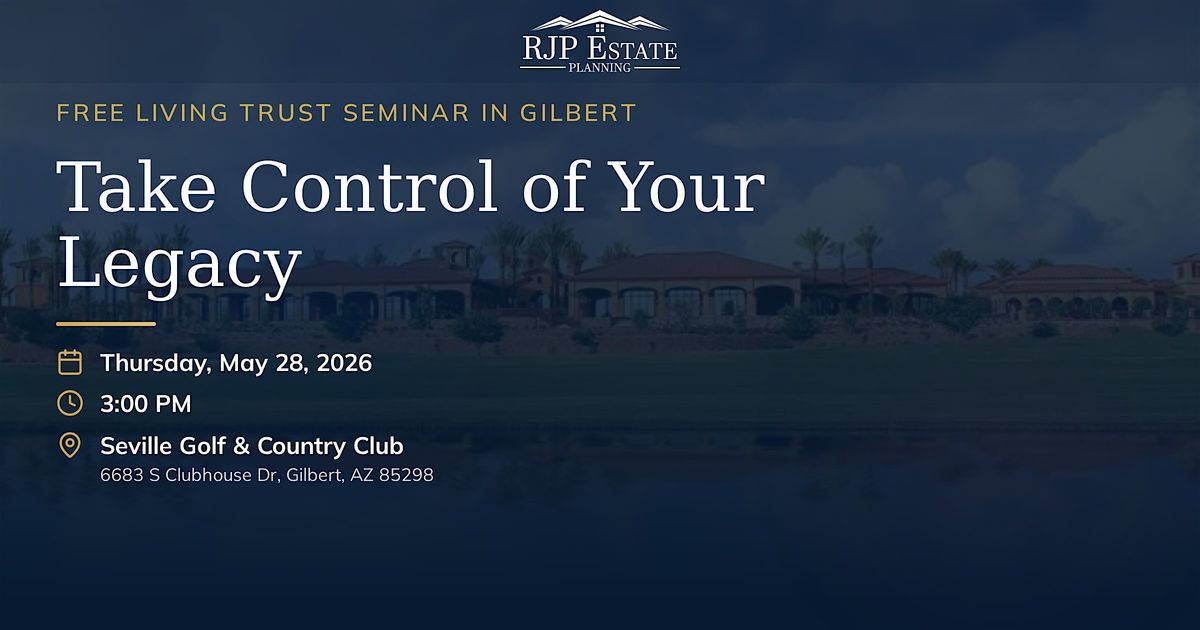 RJP ESTATE
PLANNING

FREE LIVING TRUST SEMINAR IN GILBERT

Take Control of Your Legacy

Thursday, May 28, 2026

3:00 PM

Seville Golf & Country Club
6683 S Clubhouse Dr, Gilbert, AZ 85298